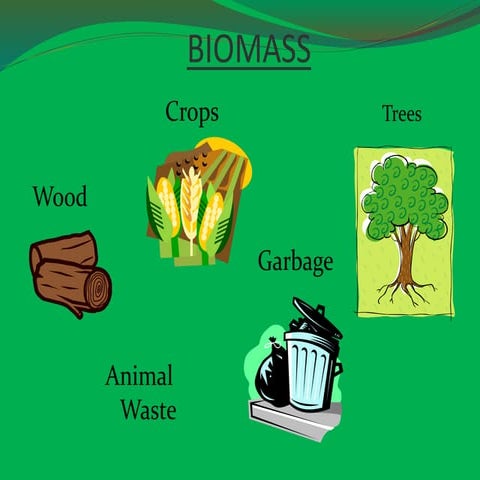 BIOMASS

Crops

Trees

Wood

Garbage

Animal Waste